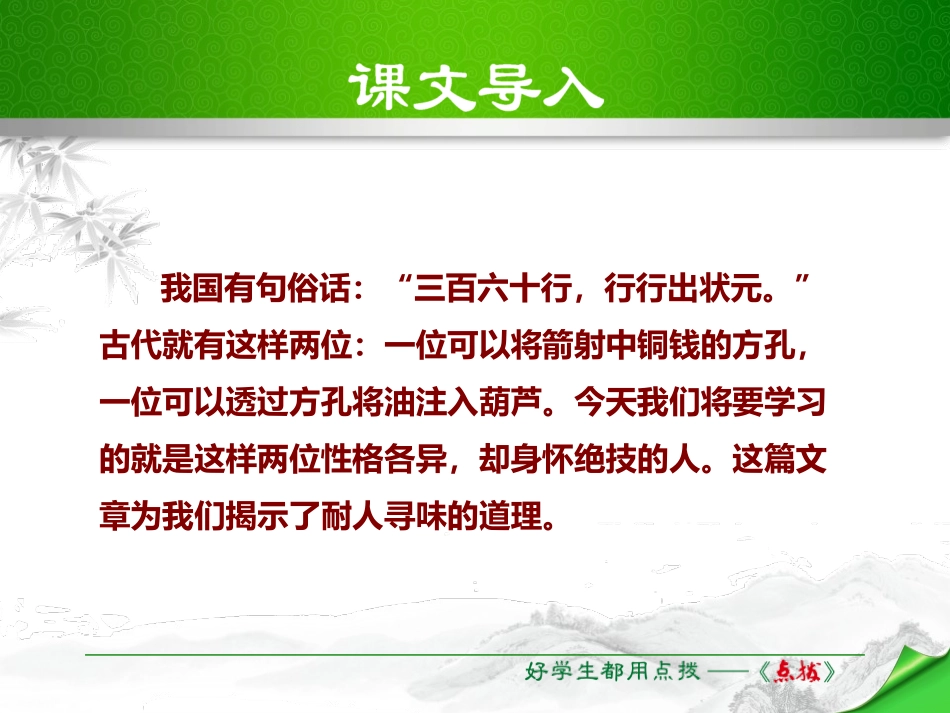 课文导入

我国有句俗话：“三百六十行，行行出状元。”古代就有这样两位：一位可以将箭射中铜钱的方孔，一位可以透过方孔将油注入葫芦。今天我们将要学习的就是这样两位性格各异，却身怀绝技的人。这篇文章为我们揭示了耐人寻味的道理。

好学生都用点拨——《点拨》